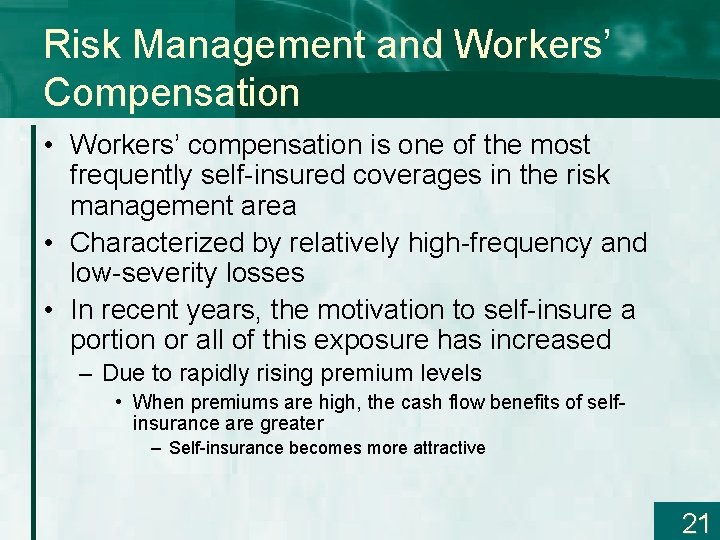 Risk Management and Workers' Compensation

• Workers' compensation is one of the most frequently self-insured coverages in the risk management area

• Characterized by relatively high-frequency and low-severity losses

• In recent years, the motivation to self-insure a portion or all of this exposure has increased

– Due to rapidly rising premium levels

• When premiums are high, the cash flow benefits of self-insurance are greater

– Self-insurance becomes more attractive

21